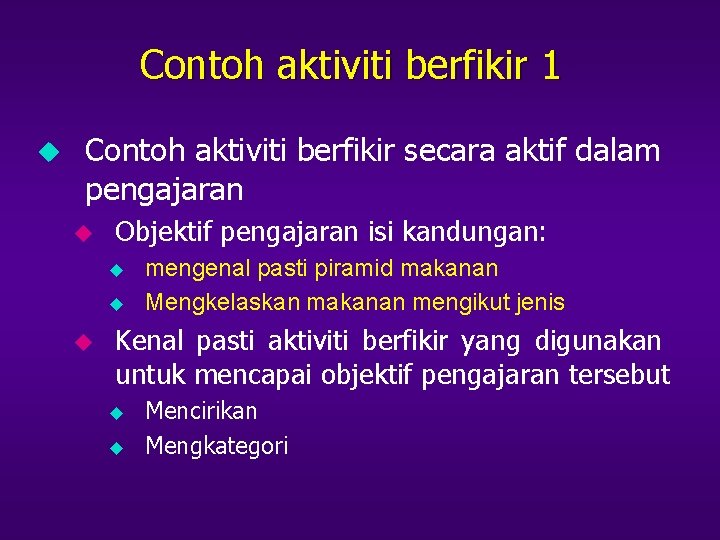 Contoh aktiviti berfikir 1

Contoh aktiviti berfikir secara aktif dalam pengajaran

Objektif pengajaran isi kandungan:

mengenal pasti piramid makanan

Mengkelaskan makanan mengikut jenis

Kenal pasti aktiviti berfikir yang digunakan untuk mencapai objektif pengajaran tersebut

Mencirikan

Mengkategori